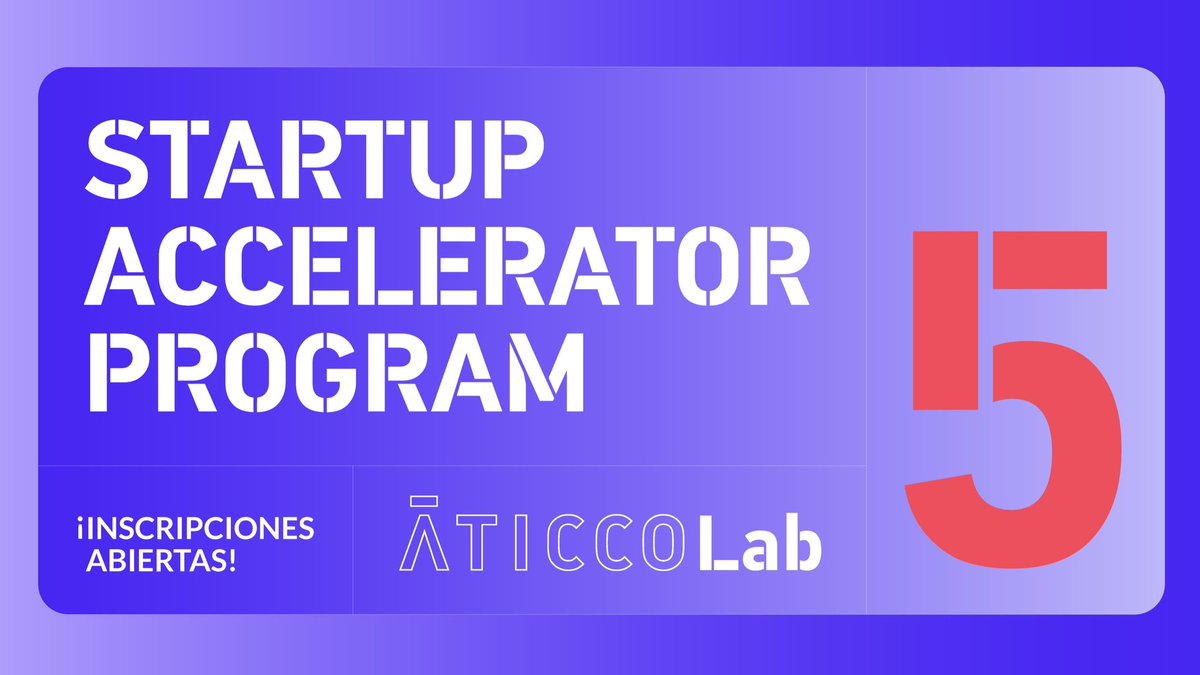 STARTUP ACCELERATOR PROGRAM

5

¡INSCRIPCIONES ABIERTAS!

ĀTICCO Lab